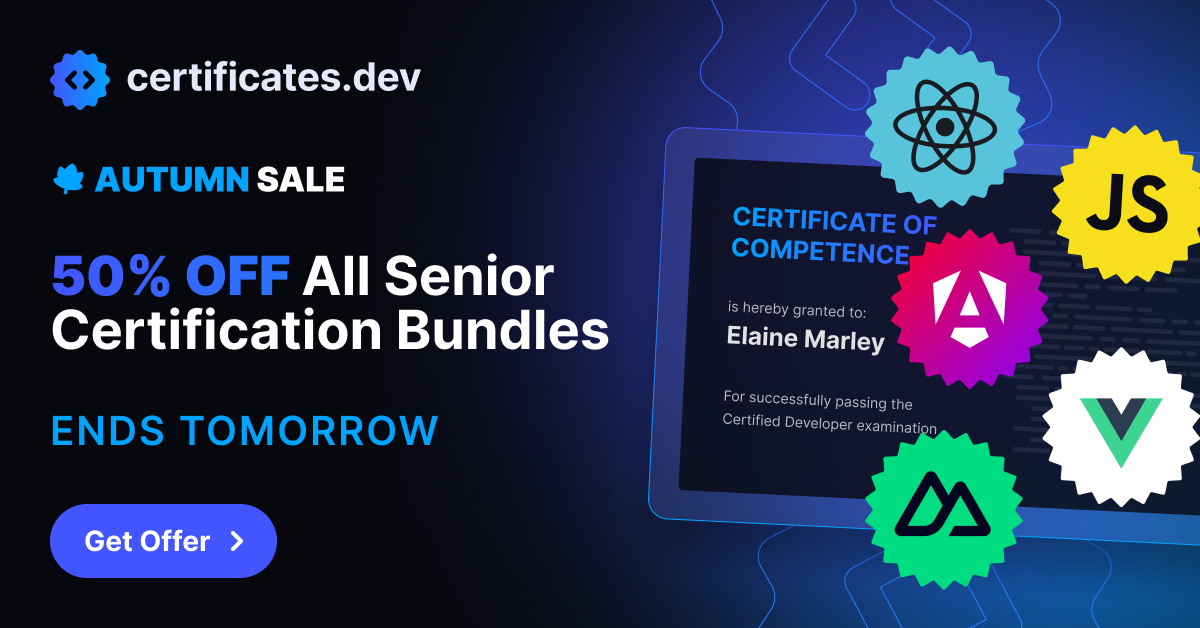 certificates.dev

AUTUMN SALE

50% OFF All Senior Certification Bundles

ENDS TOMORROW

Get Offer

CERTIFICATE OF COMPETENCE

is hereby granted to:

Elaine Marley

For successfully passing the Certified Developer examination

JS